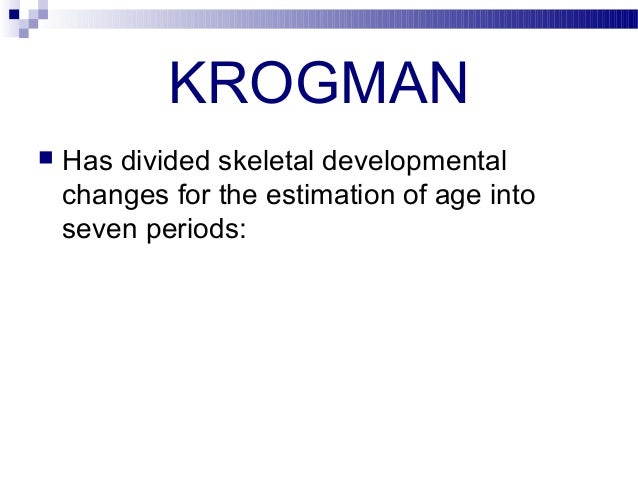 KROGMAN

Has divided skeletal developmental changes for the estimation of age into seven periods: